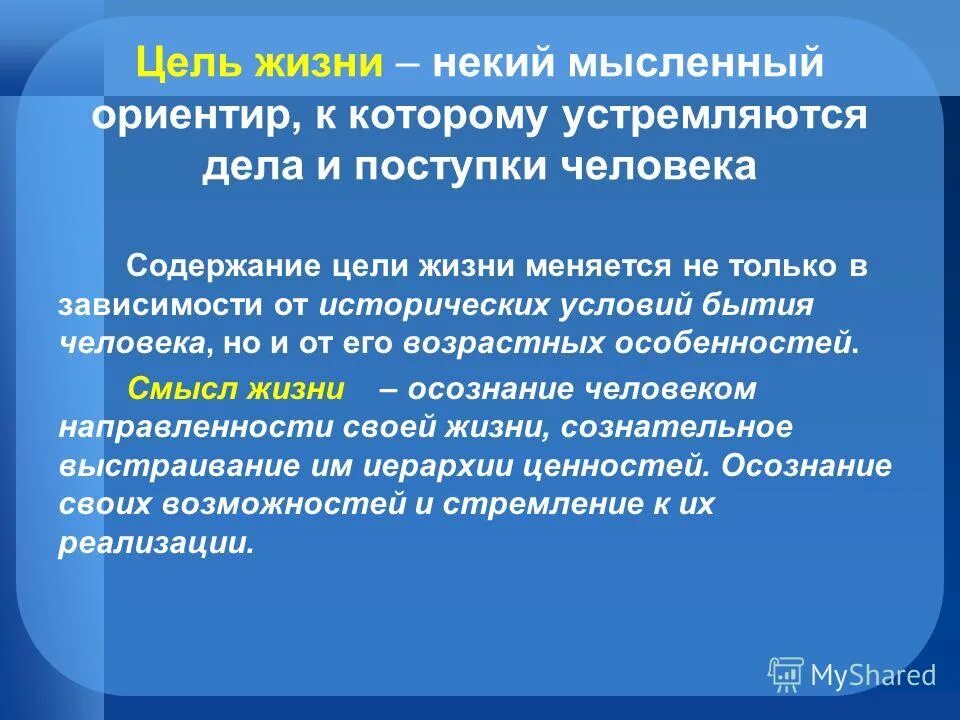 Цель жизни – некий мысленный ориентир, к которому устремляются дела и поступки человека

Содержание цели жизни меняется не только в зависимости от исторических условий бытия человека, но и от его возрастных особенностей.

Смысл жизни – осознание человеком направленности своей жизни, сознательное выстраивание им иерархии ценностей. Осознание своих возможностей и стремление к их реализации.

MyShared